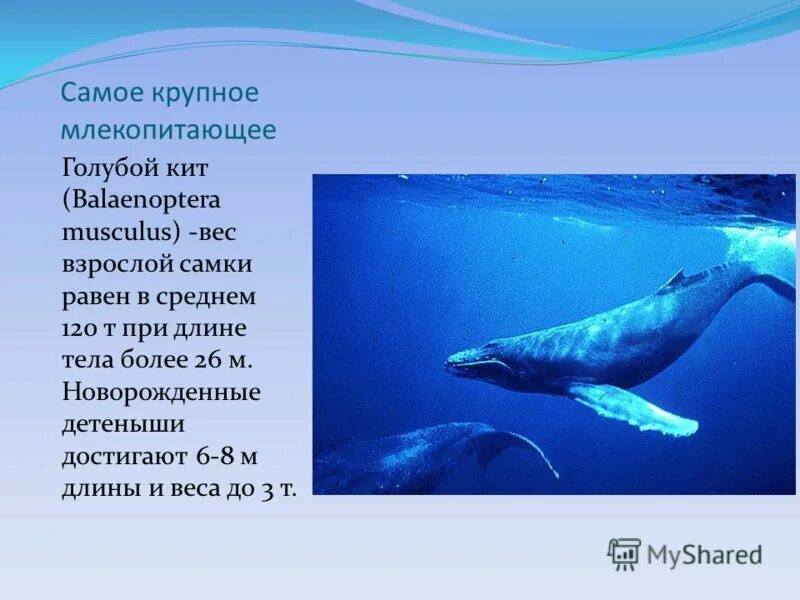 Самое крупное млекопитающее

Голубой кит (Balaenoptera musculus) -вес взрослой самки равен в среднем 120 т при длине тела более 26 м. Новорожденные детеныши достигают 6-8 м длины и веса до 3 т.

MyShared